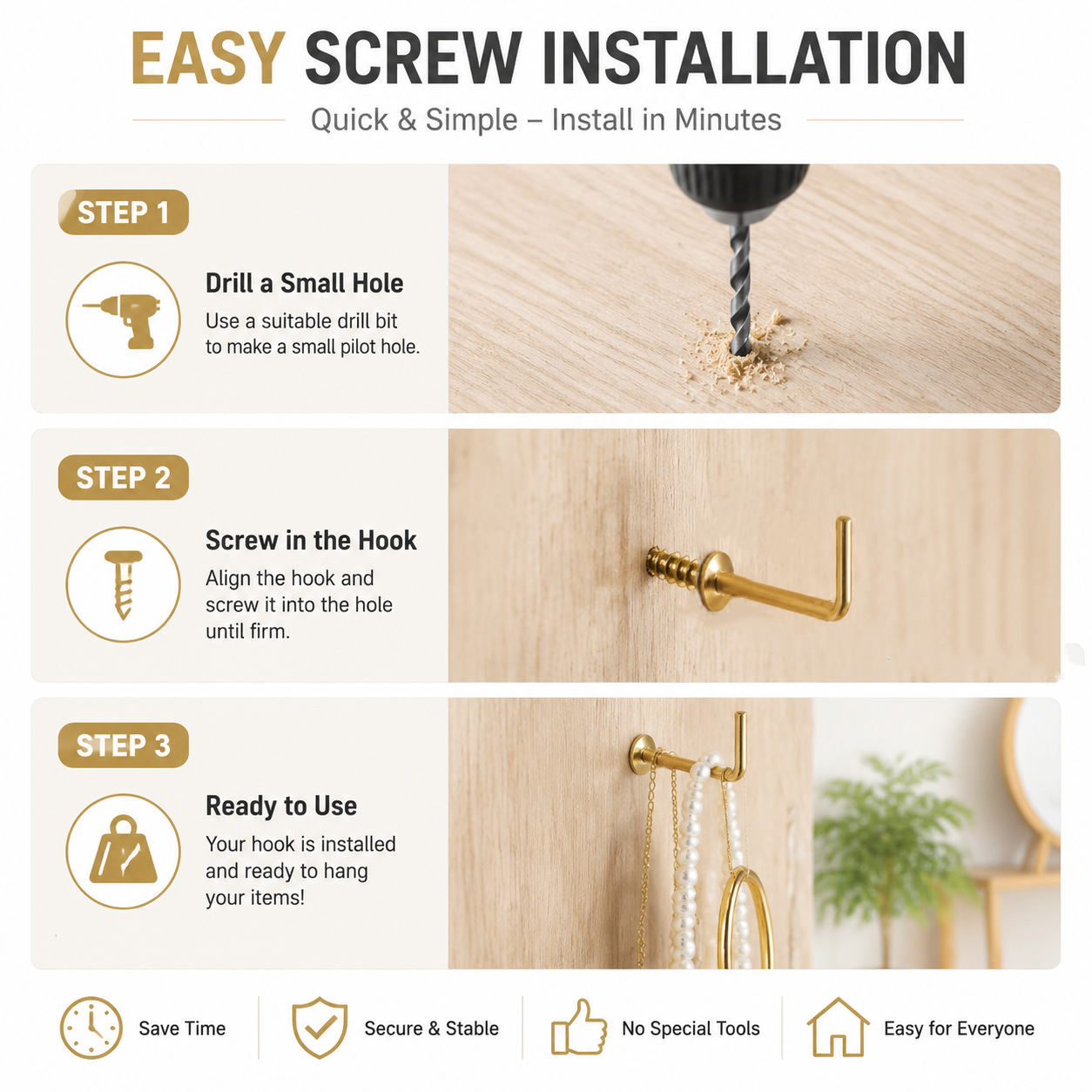 EASY SCREW INSTALLATION

Quick & Simple – Install in Minutes

STEP 1

Drill a Small Hole

Use a suitable drill bit to make a small pilot hole.

STEP 2

Screw in the Hook

Align the hook and screw it into the hole until firm.

STEP 3

Ready to Use

Your hook is installed and ready to hang your items!

Save Time

Secure & Stable

No Special Tools

Easy for Everyone